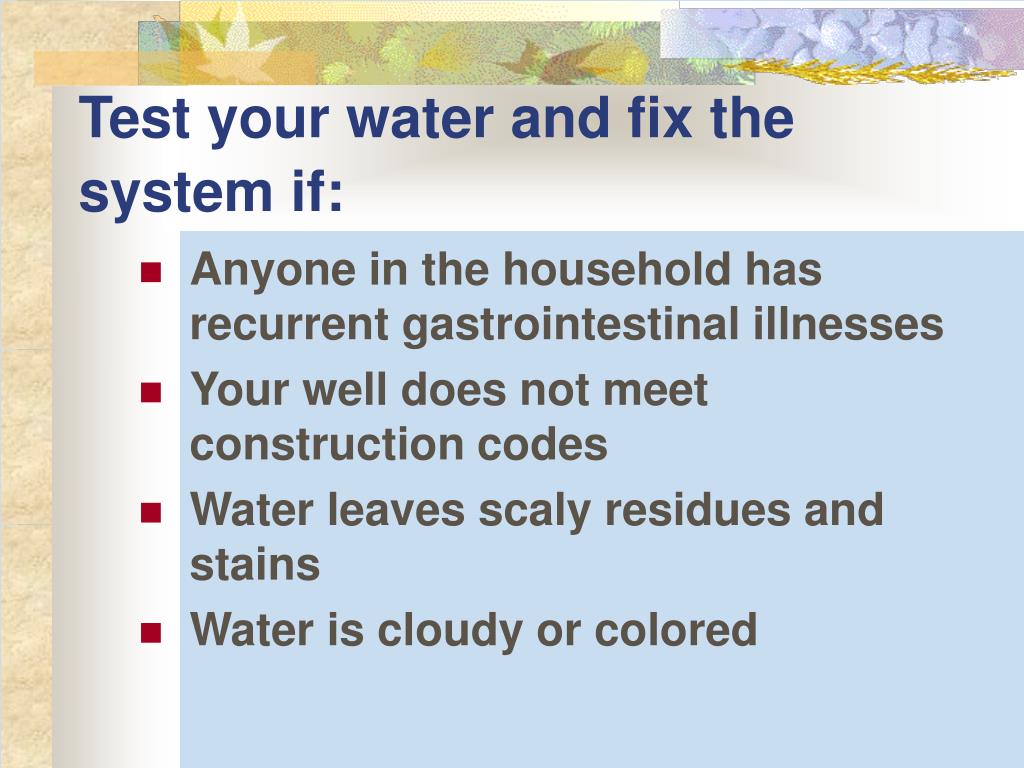 Test your water and fix the system if:

- Anyone in the household has recurrent gastrointestinal illnesses
- Your well does not meet construction codes
- Water leaves scaly residues and stains
- Water is cloudy or colored